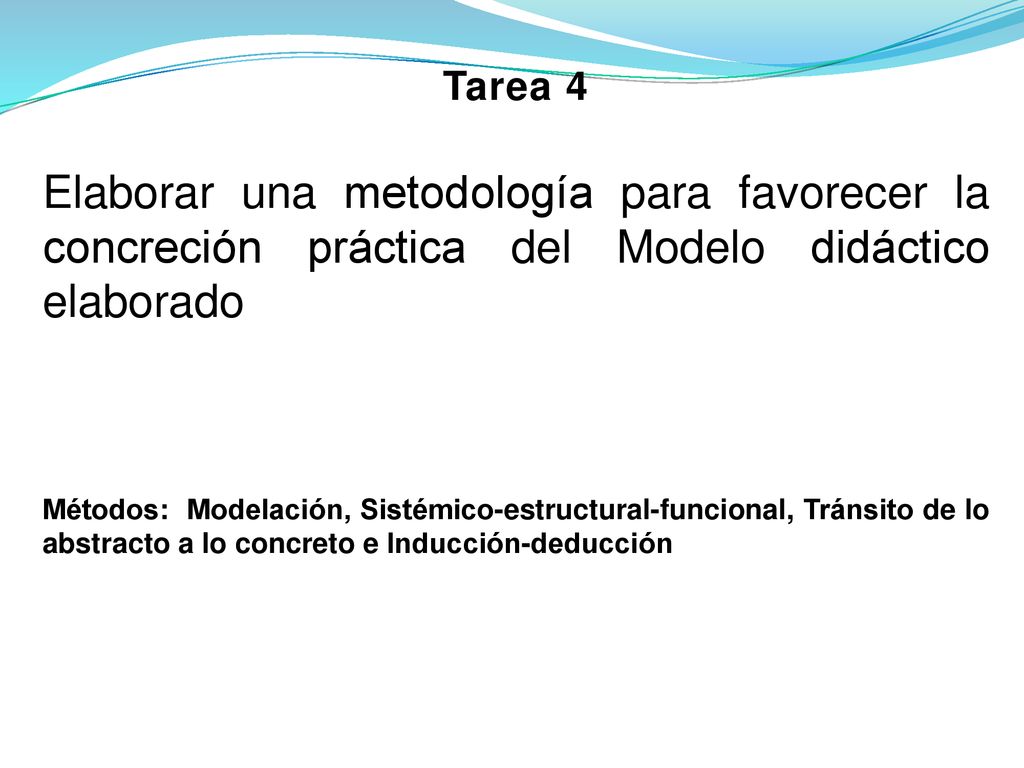 Tarea 4

Elaborar una metodología para favorecer la concreción práctica del Modelo didáctico elaborado

Métodos: Modelación, Sistémico-estructural-funcional, Tránsito de lo abstracto a lo concreto e Inducción-deducción